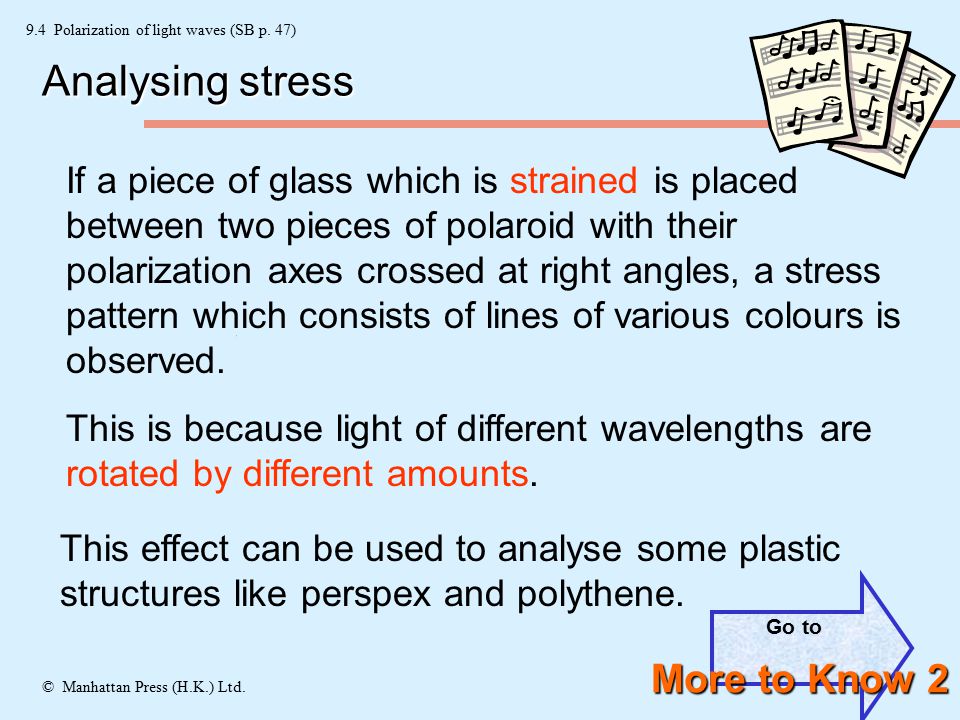 9.4 Polarization of light waves (SB p. 47)

Analysing stress

If a piece of glass which is strained is placed between two pieces of polaroid with their polarization axes crossed at right angles, a stress pattern which consists of lines of various colours is observed.

This is because light of different wavelengths are rotated by different amounts.

This effect can be used to analyse some plastic structures like perspex and polythene.

Go to

More to Know 2

© Manhattan Press (H.K.) Ltd.